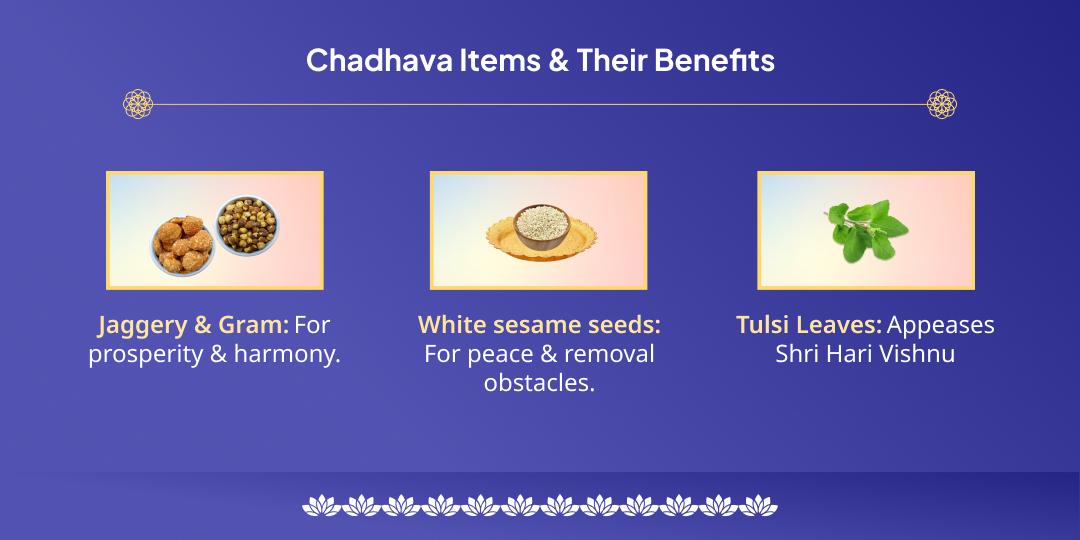 Chadhava Items & Their Benefits

Jaggery & Gram: For prosperity & harmony.

White sesame seeds: For peace & removal obstacles.

Tulsi Leaves: Appeases Shri Hari Vishnu